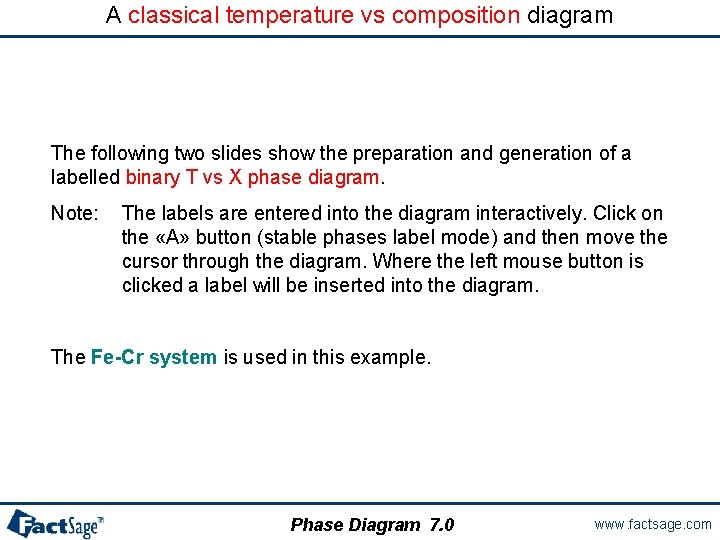 A classical temperature vs composition diagram

The following two slides show the preparation and generation of a labelled binary T vs X phase diagram.

Note: The labels are entered into the diagram interactively. Click on the «A» button (stable phases label mode) and then move the cursor through the diagram. Where the left mouse button is clicked a label will be inserted into the diagram.

The Fe-Cr system is used in this example.

FactSage™

Phase Diagram 7.0

www.factsage.com